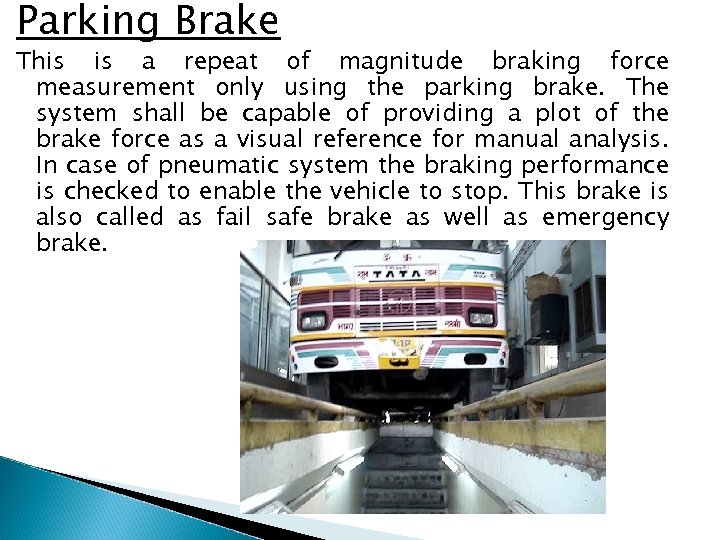 Parking Brake

This is a repeat of magnitude braking force measurement only using the parking brake. The system shall be capable of providing a plot of the brake force as a visual reference for manual analysis. In case of pneumatic system the braking performance is checked to enable the vehicle to stop. This brake is also called as fail safe brake as well as emergency brake.

TATA